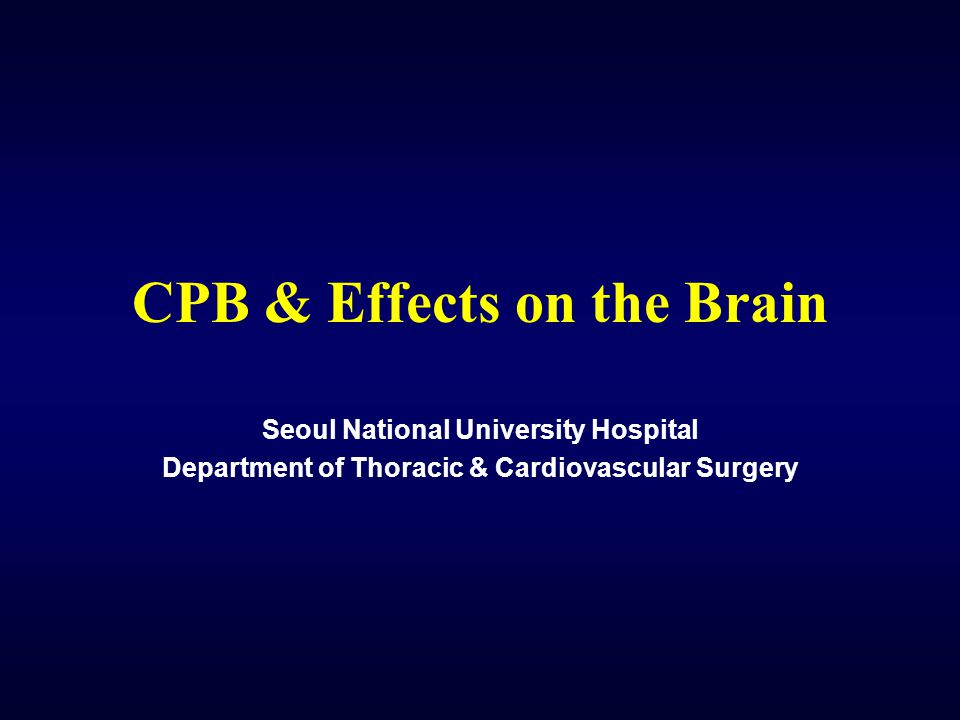 CPB & Effects on the Brain

Seoul National University Hospital
Department of Thoracic & Cardiovascular Surgery